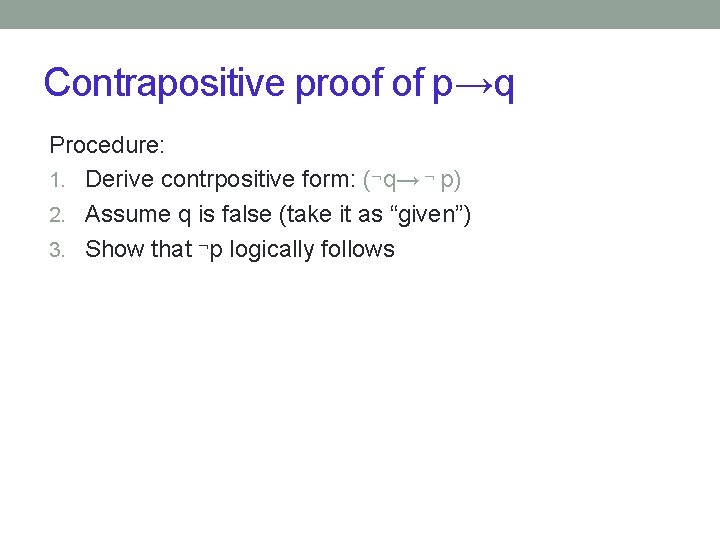 Contrapositive proof of $p \rightarrow q$

Procedure:

1. Derive contrpositive form: $(\neg q \rightarrow \neg p)$
2. Assume q is false (take it as “given”)
3. Show that $\neg p$ logically follows